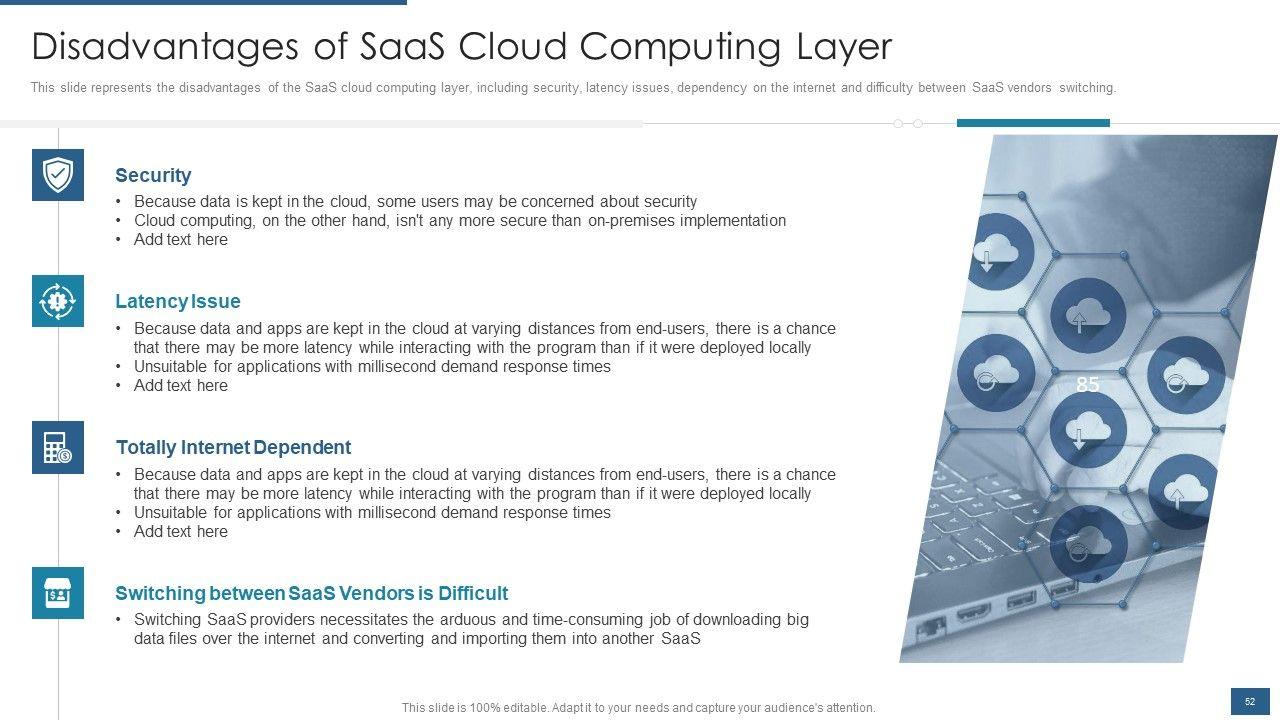 Disadvantages of SaaS Cloud Computing Layer

This slide represents the disadvantages of the SaaS cloud computing layer, including security, latency issues, dependency on the internet and difficulty between SaaS vendors switching.

Security
• Because data is kept in the cloud, some users may be concerned about security
• Cloud computing, on the other hand, isn't any more secure than on-premises implementation
• Add text here

Latency Issue
• Because data and apps are kept in the cloud at varying distances from end-users, there is a chance that there may be more latency while interacting with the program than if it were deployed locally
• Unsuitable for applications with millisecond demand response times
• Add text here

Totally Internet Dependent
• Because data and apps are kept in the cloud at varying distances from end-users, there is a chance that there may be more latency while interacting with the program than if it were deployed locally
• Unsuitable for applications with millisecond demand response times
• Add text here

Switching between SaaS Vendors is Difficult
• Switching SaaS providers necessitates the arduous and time-consuming job of downloading big data files over the internet and converting and importing them into another SaaS

85

This slide is 100% editable. Adapt it to your needs and capture your audience's attention.

52